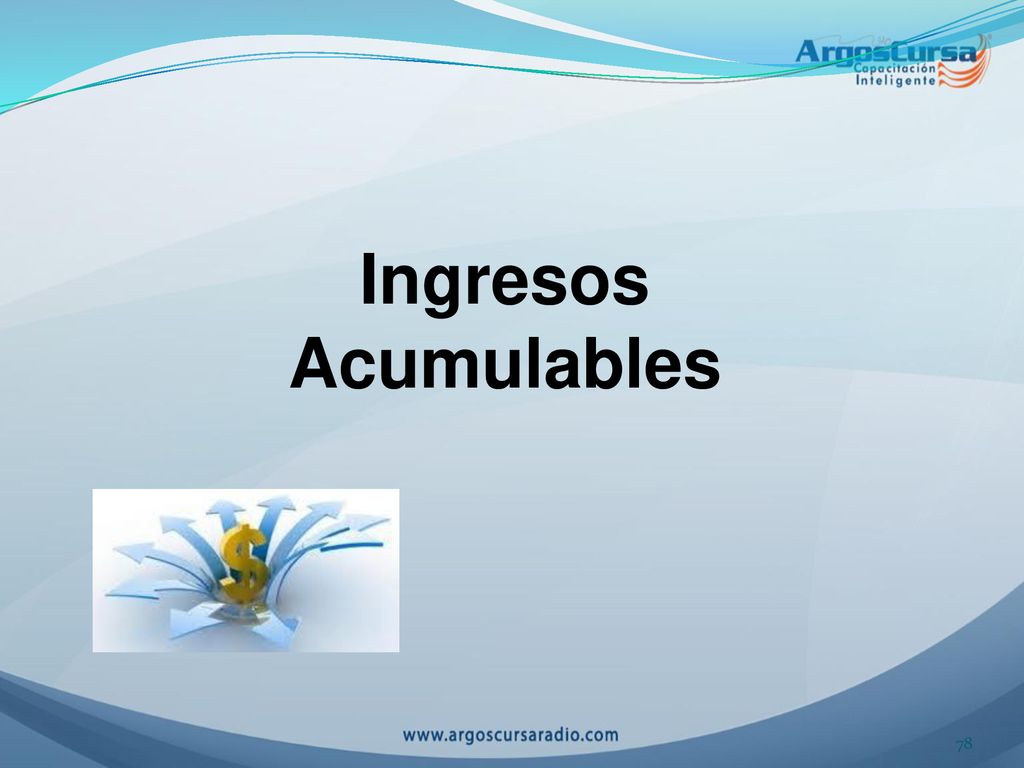 ArgosCursa
Capacitación
Inteligente

Ingresos
Acumulables

$

www.argoscursaradio.com

78